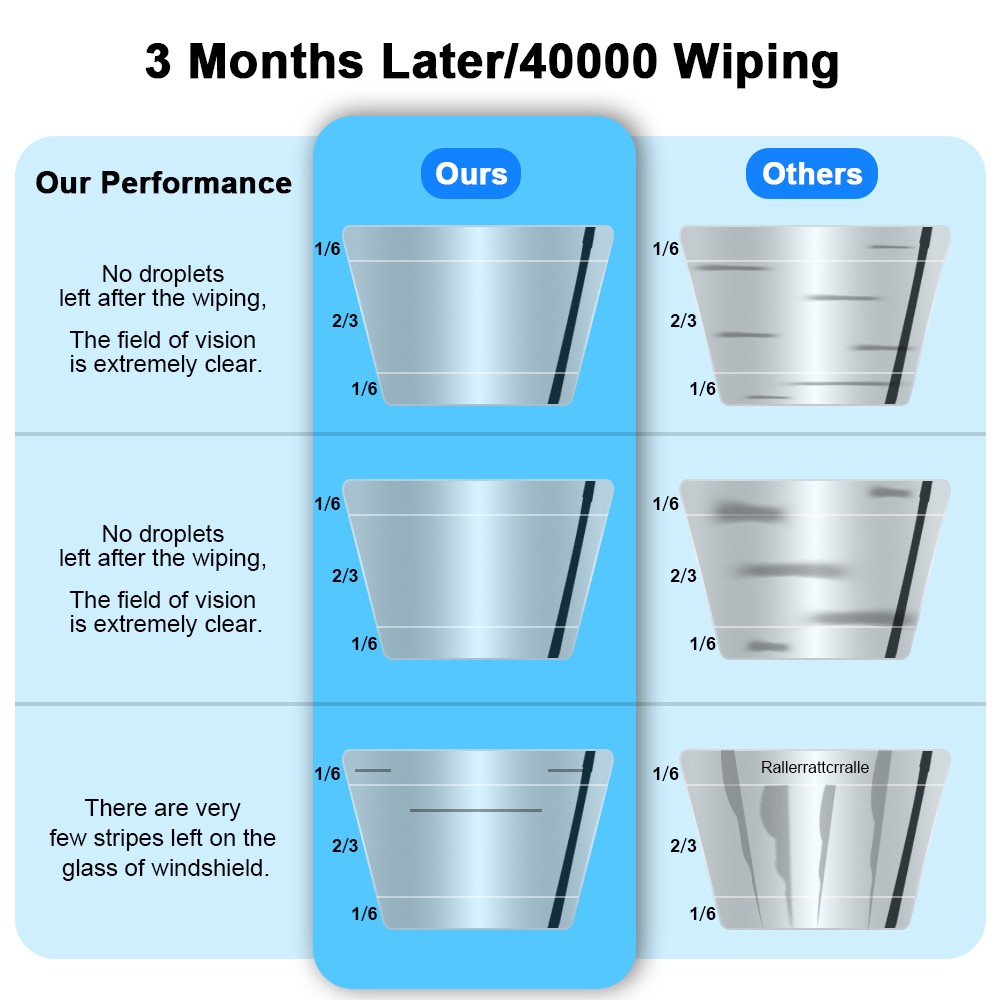 3 Months Later/40000 Wiping

Our Performance

Ours

Others

No droplets left after the wiping,

The field of vision is extremely clear.

1/6
2/3
1/6

1/6
2/3
1/6

No droplets left after the wiping,

The field of vision is extremely clear.

1/6
2/3
1/6

1/6
2/3
1/6

There are very few stripes left on the glass of windshield.

1/6
2/3
1/6

Rallerrattcrralle
1/6
2/3
1/6